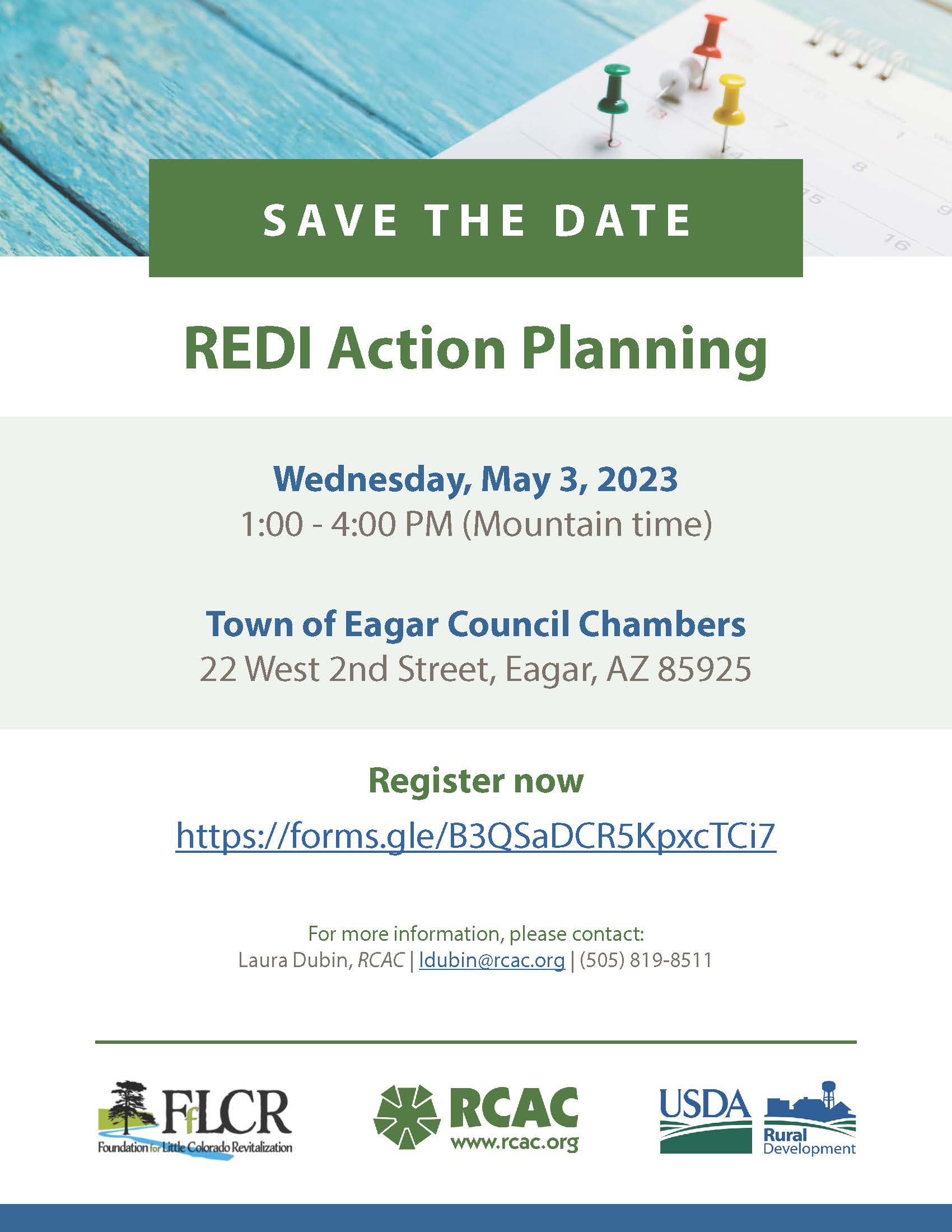 SAVE THE DATE

REDI Action Planning

Wednesday, May 3, 2023
1:00 - 4:00 PM (Mountain time)

Town of Eagar Council Chambers
22 West 2nd Street, Eagar, AZ 85925

Register now
https://forms.gle/B3QSaDCR5KpxcTCi7

For more information, please contact:
Laura Dubin, RCAC | ldubin@rcac.org | (505) 819-8511

FfLCR
Foundation for Little Colorado Revitalization

RCAC
www.rcac.org

USDA
Rural Development